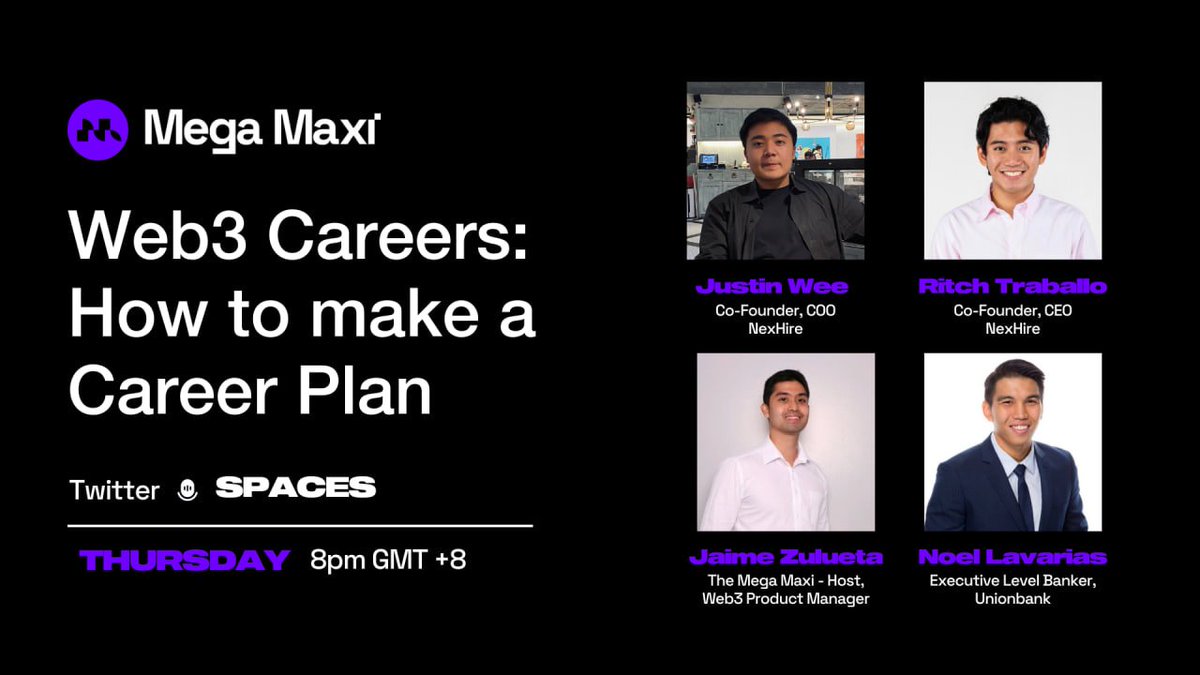 Mega Maxi

Web3 Careers: How to make a Career Plan

Twitter SPACES

THURSDAY 8pm GMT +8

Justin Wee
Co-Founder, COO
NexHire

Ritch Traballo
Co-Founder, CEO
NexHire

Jaime Zulueta
The Mega Maxi - Host, Web3 Product Manager

Noel Lavarias
Executive Level Banker, Unionbank